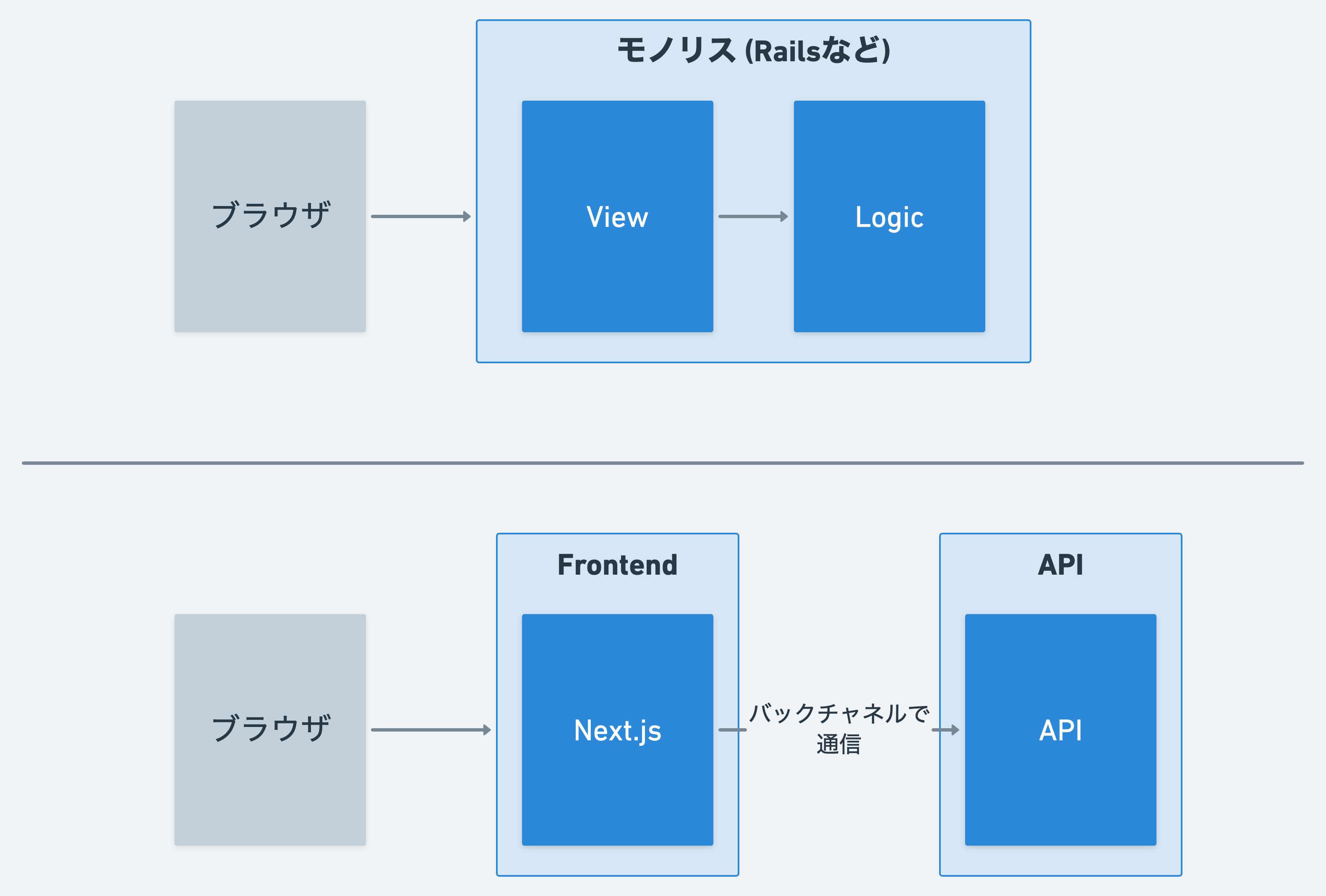 モノリス (Railsなど)

ブラウザ

View

Logic

Frontend

API

ブラウザ

Next.js

バックチャネルで通信

API